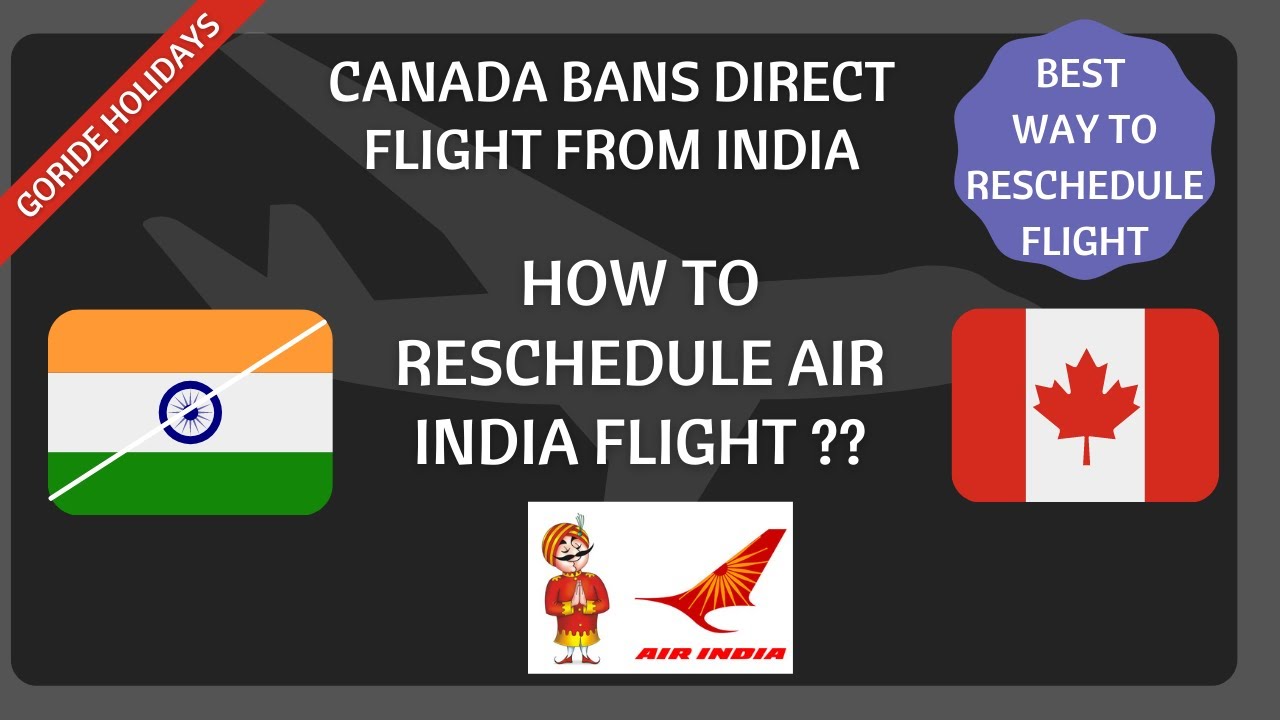 GORIDE HOLIDAYS

CANADA BANS DIRECT FLIGHT FROM INDIA

BEST WAY TO RESCHEDULE FLIGHT

HOW TO RESCHEDULE AIR INDIA FLIGHT ??

AIR INDIA